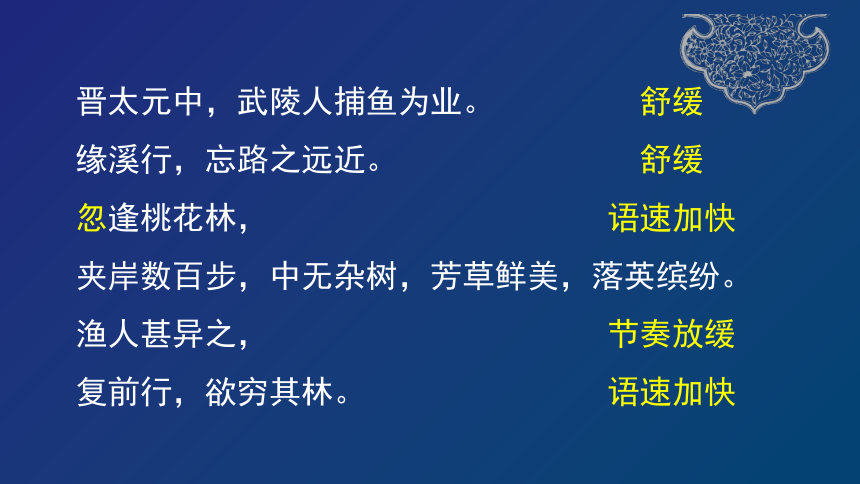 晋太元中，武陵人捕鱼为业。 舒缓

缘溪行，忘路之远近。 舒缓

忽逢桃花林， 语速加快

夹岸数百步，中无杂树，芳草鲜美，落英缤纷。

渔人甚异之， 节奏放缓

复前行，欲穷其林。 语速加快